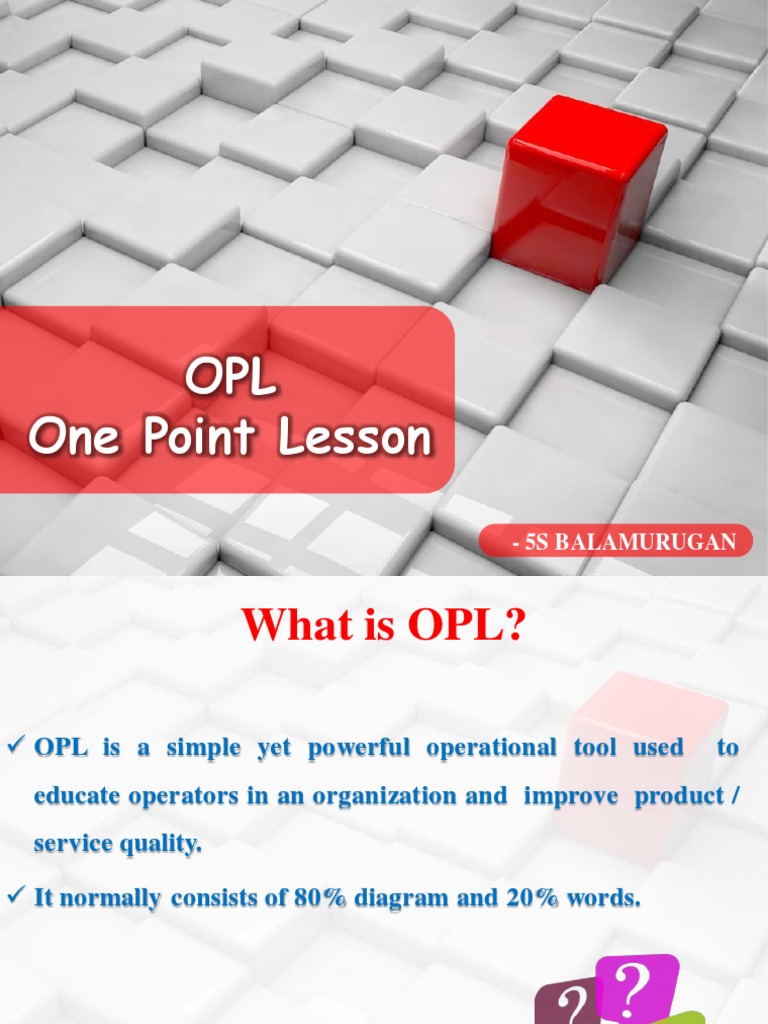 OPL
One Point Lesson

- 5S BALAMURUGAN

What is OPL?

✓ OPL is a simple yet powerful operational tool used to educate operators in an organization and improve product / service quality.

✓ It normally consists of 80% diagram and 20% words.

? ?